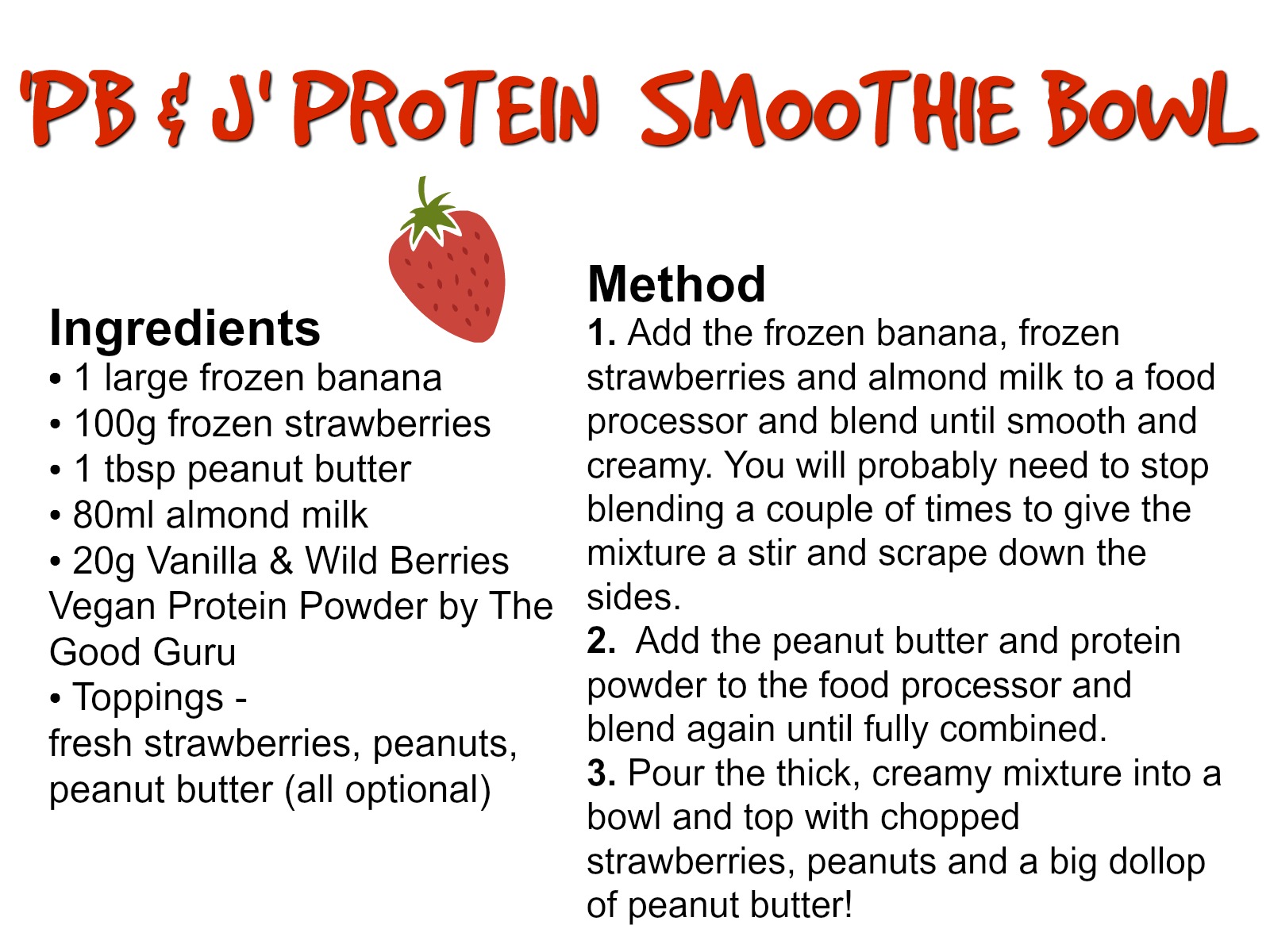 'PB & J' PROTEIN SMOOTHIE BOWL

Ingredients
• 1 large frozen banana
• 100g frozen strawberries
• 1 tbsp peanut butter
• 80ml almond milk
• 20g Vanilla & Wild Berries Vegan Protein Powder by The Good Guru
• Toppings -
fresh strawberries, peanuts, peanut butter (all optional)

Method
1. Add the frozen banana, frozen strawberries and almond milk to a food processor and blend until smooth and creamy. You will probably need to stop blending a couple of times to give the mixture a stir and scrape down the sides.
2. Add the peanut butter and protein powder to the food processor and blend again until fully combined.
3. Pour the thick, creamy mixture into a bowl and top with chopped strawberries, peanuts and a big dollop of peanut butter!